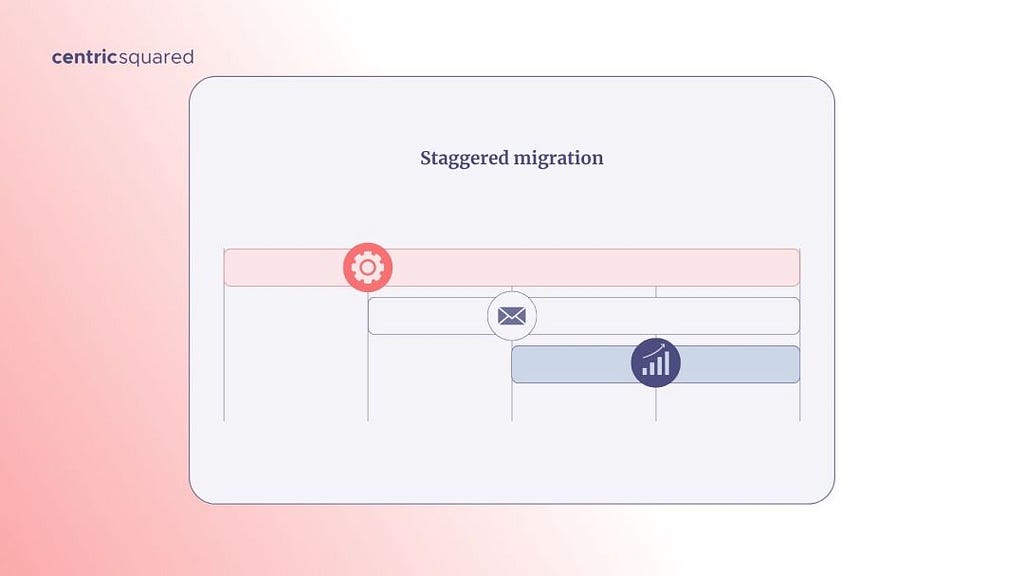 centricsquared

Staggered migration